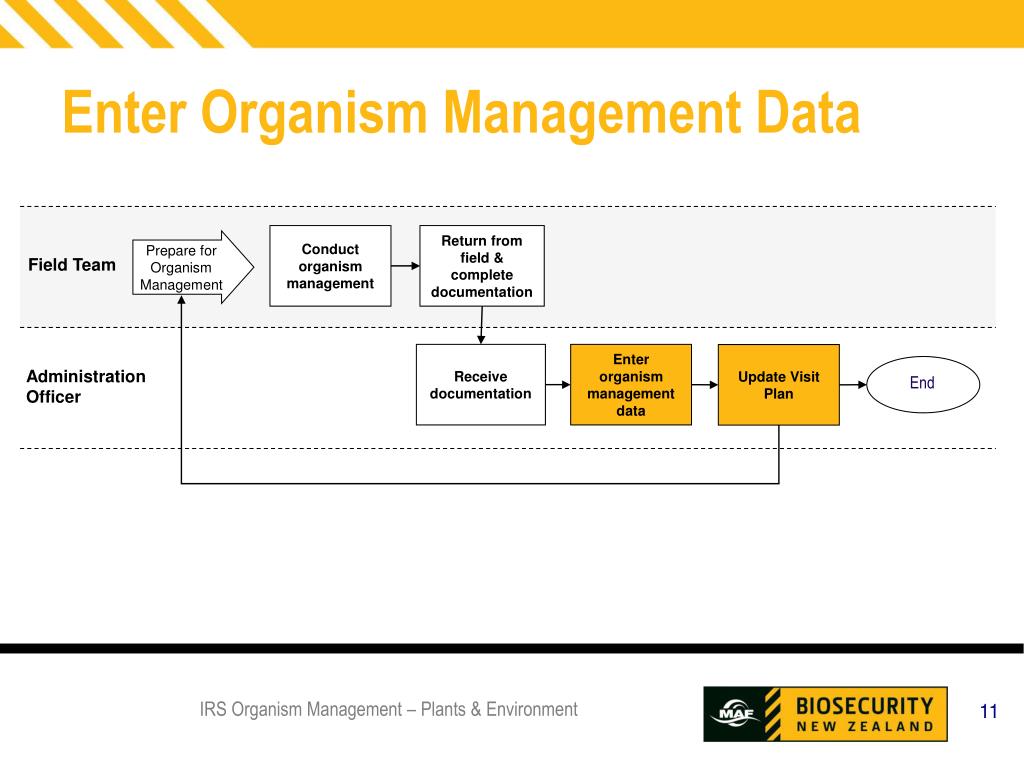 Enter Organism Management Data

Field Team

Prepare for Organism Management

Conduct organism management

Return from field & complete documentation

Administration Officer

Receive documentation

Enter organism management data

Update Visit Plan

End

IRS Organism Management – Plants & Environment

MAF BIOSECURITY NEW ZEALAND

11